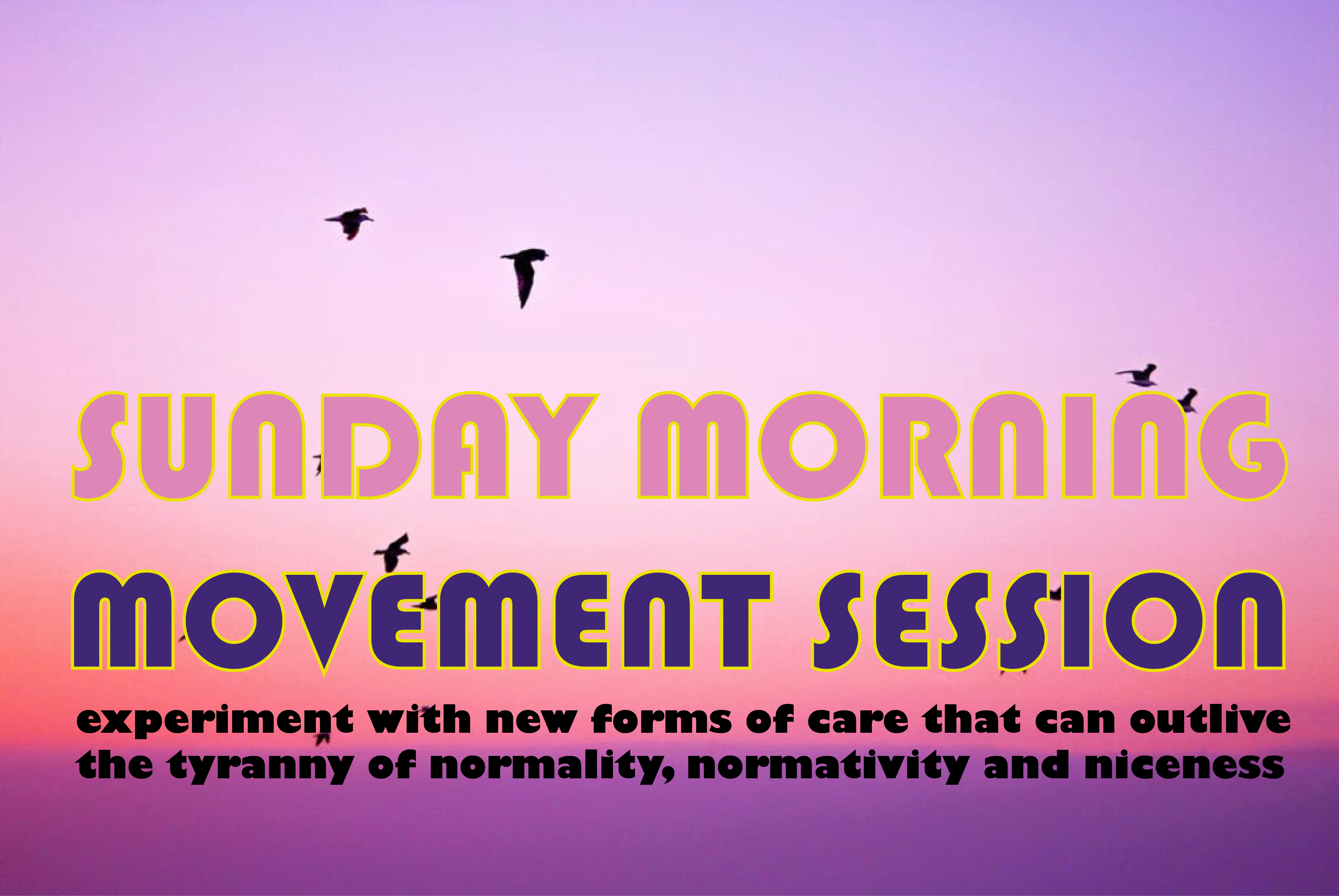 SUNDAY MORNING
MOVEMENT SESSION

experiment with new forms of care that can outlive the tyranny of normality, normativity and niceness